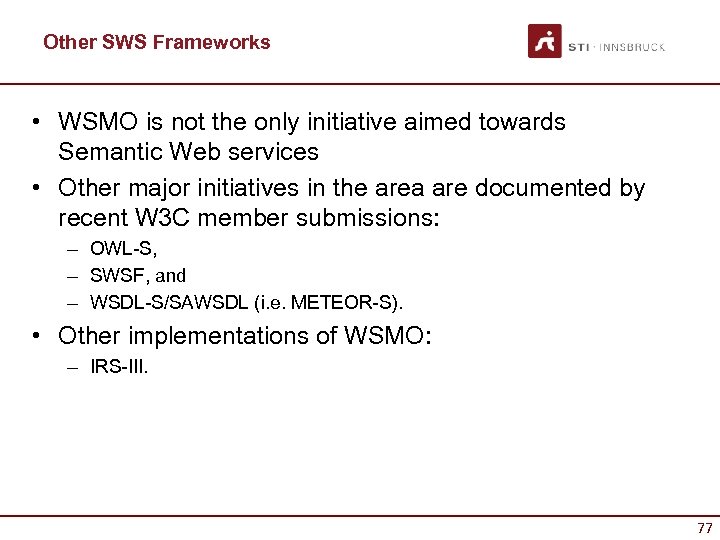 Other SWS Frameworks

STI · INNSBRUCK

• WSMO is not the only initiative aimed towards Semantic Web services
• Other major initiatives in the area are documented by recent W3C member submissions:
– OWL-S,
– SWSF, and
– WSDL-S/SAWSDL (i.e. METEOR-S).
• Other implementations of WSMO:
– IRS-III.

77